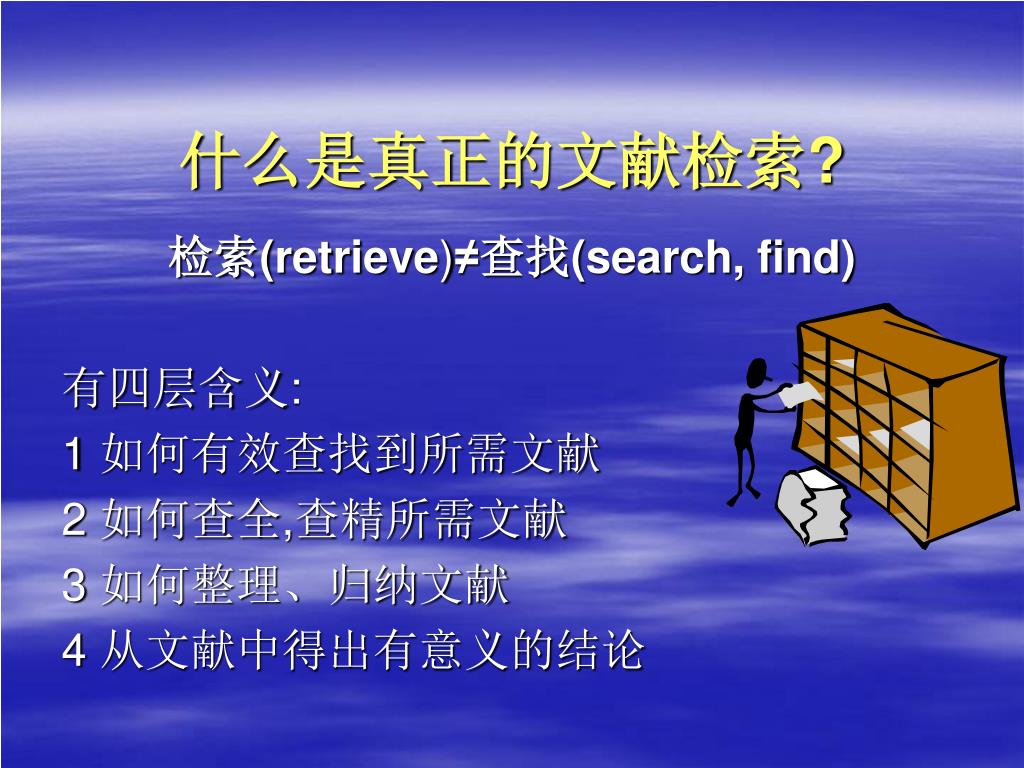 什么是真正的文献检索?

检索(retrieve)≠查找(search, find)

有四层含义:
1 如何有效查找到所需文献
2 如何查全,查精所需文献
3 如何整理、归纳文献
4 从文献中得出有意义的结论